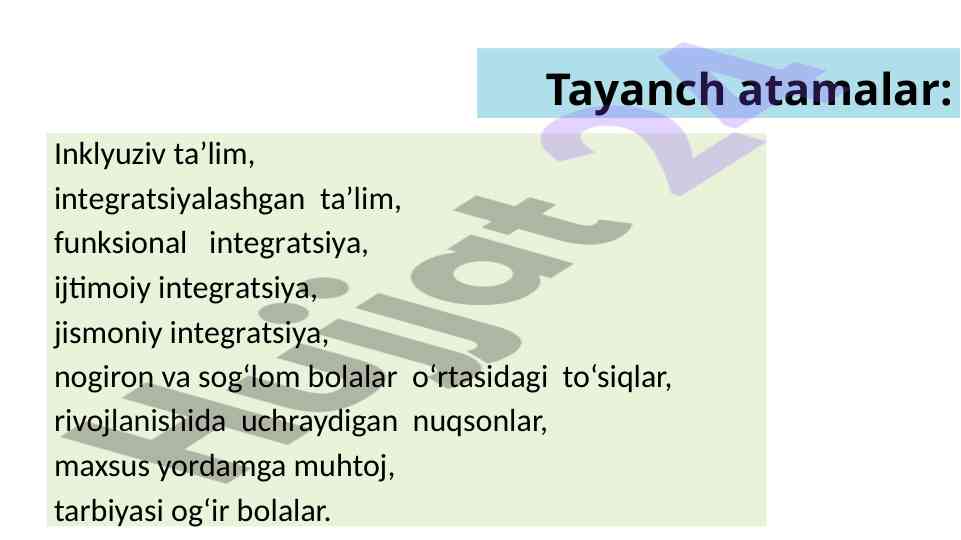 Tayanch atamalar:

Inklyuziv ta’lim,
integratsiyalashgan ta’lim,
funksional integratsiya,
ijtimoiy integratsiya,
jismoniy integratsiya,
nogiron va sog‘lom bolalar o‘rtasidagi to‘siqlar,
rivojlanishida uchraydigan nuqsonlar,
maxsus yordamga muhtoj,
tarbiyasi og‘ir bolalar.

Hujjat 24